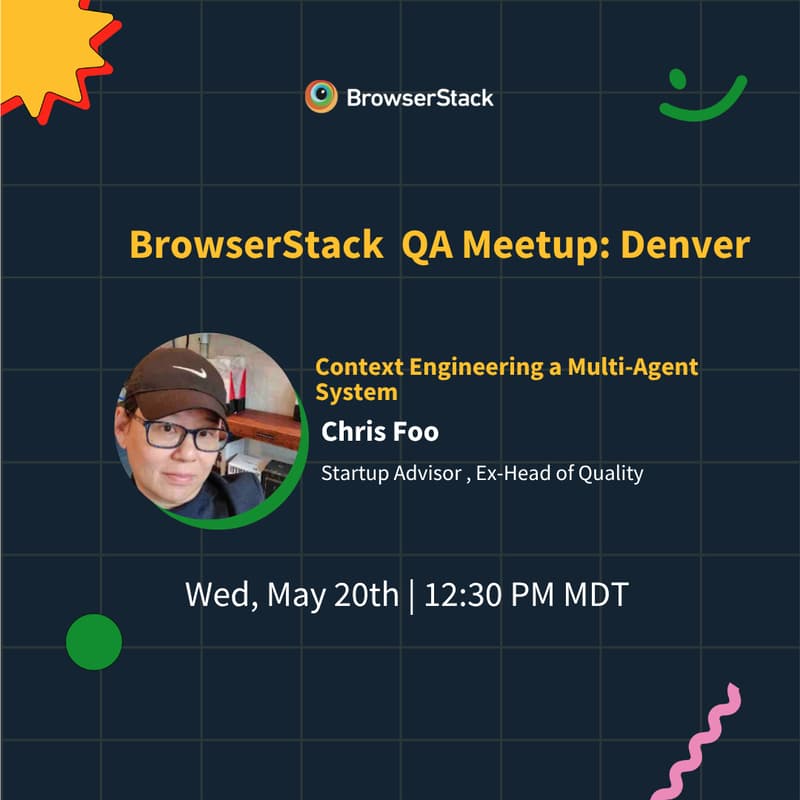 BrowserStack

BrowserStack QA Meetup: Denver

Context Engineering a Multi-Agent System

Chris Foo

Startup Advisor , Ex-Head of Quality

Wed, May 20th | 12:30 PM MDT